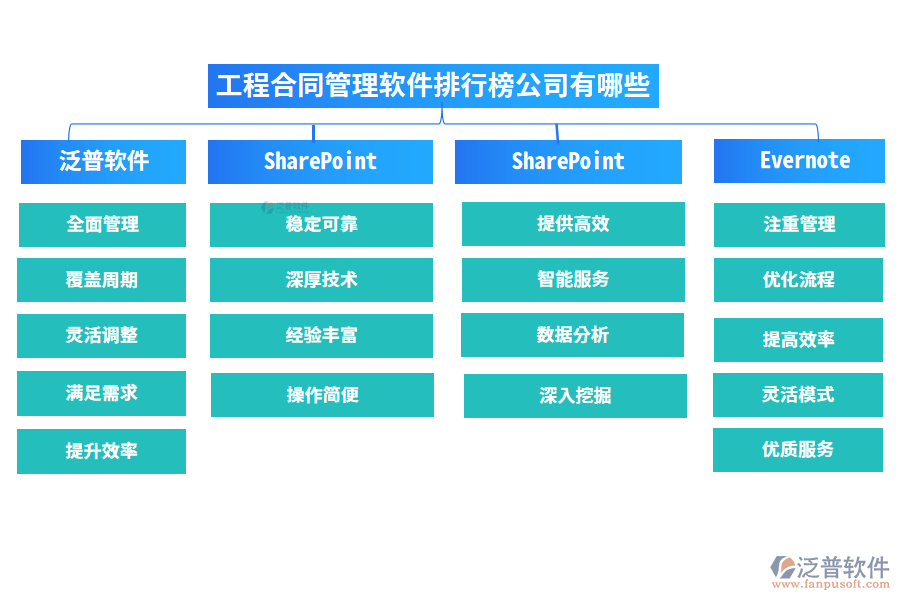 工程合同管理软件排行榜公司有哪些

泛普软件

全面管理

覆盖周期

灵活调整

满足需求

提升效率

SharePoint

泛普软件

稳定可靠

深厚技术

经验丰富

操作简便

SharePoint

提供高效

智能服务

数据分析

深入挖掘

Evernote

注重管理

优化流程

提高效率

灵活模式

优质服务

泛普软件
www.fanpusoft.com